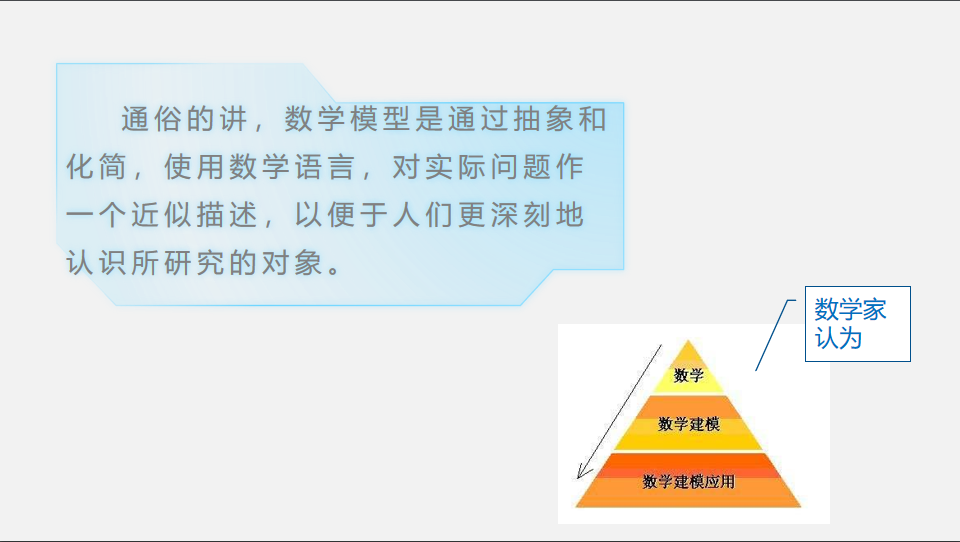 通俗的讲，数学模型是通过抽象和化简，使用数学语言，对实际问题作一个近似描述，以便于人们更深刻地认识所研究的对象。

数学家认为

数学

数学建模

数学建模应用